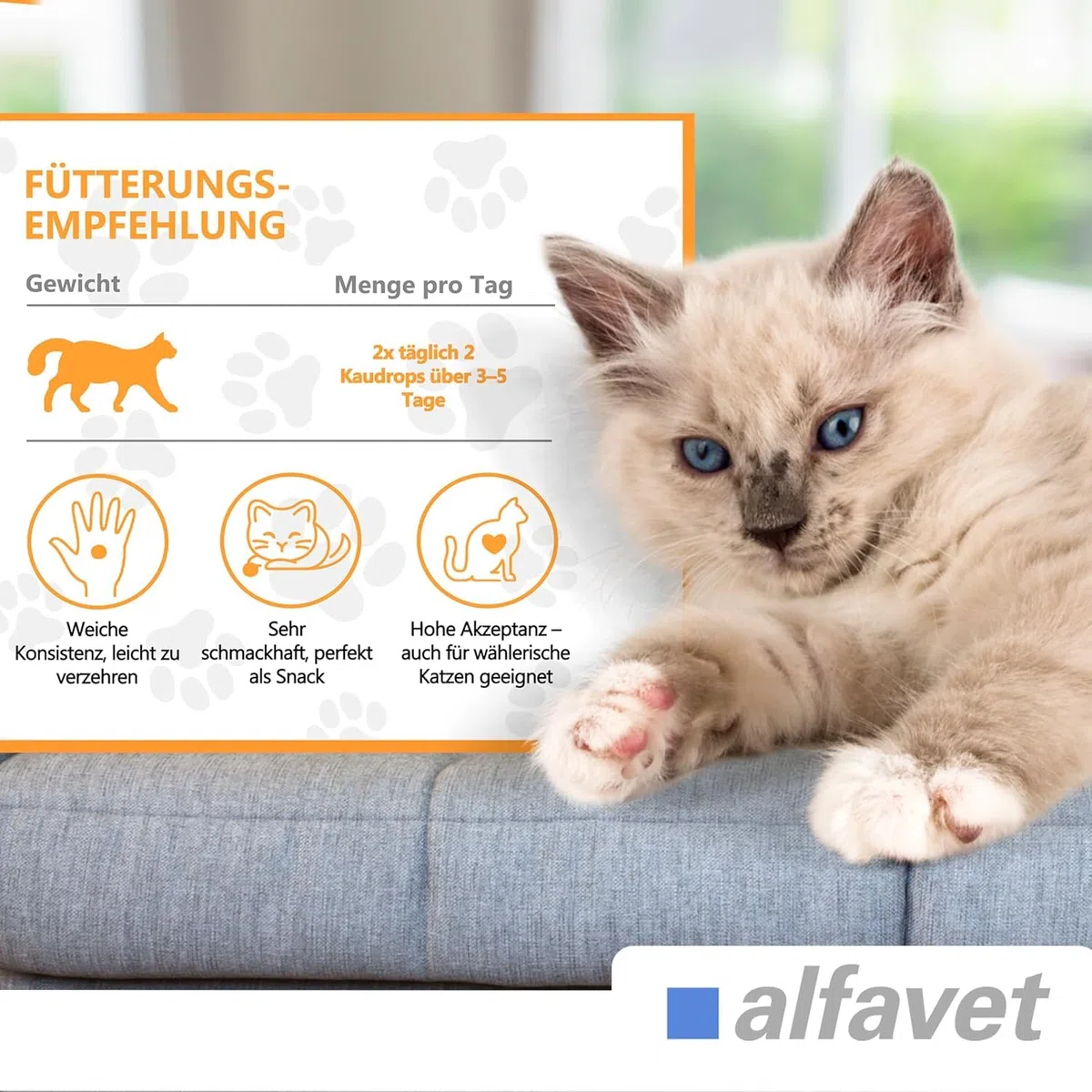 FÜTTERUNGS-
EMPFEHLUNG

Gewicht

Menge pro Tag

2x täglich 2 Kaudrops über 3–5 Tage

Weiche Konsistenz, leicht zu verzehren

Sehr schmackhaft, perfekt als Snack

Hohe Akzeptanz – auch für wählerische Katzen geeignet

alfavet